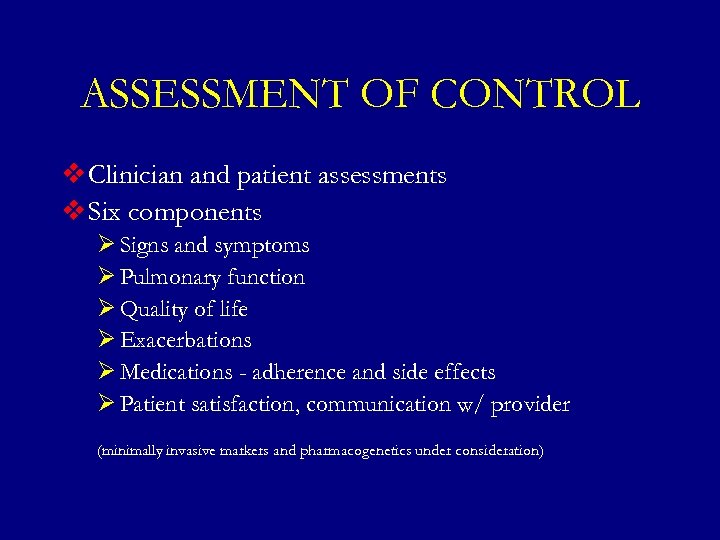 ASSESSMENT OF CONTROL

❖ Clinician and patient assessments
❖ Six components
➢ Signs and symptoms
➢ Pulmonary function
➢ Quality of life
➢ Exacerbations
➢ Medications - adherence and side effects
➢ Patient satisfaction, communication w/ provider

(minimally invasive markers and pharmacogenetics under consideration)